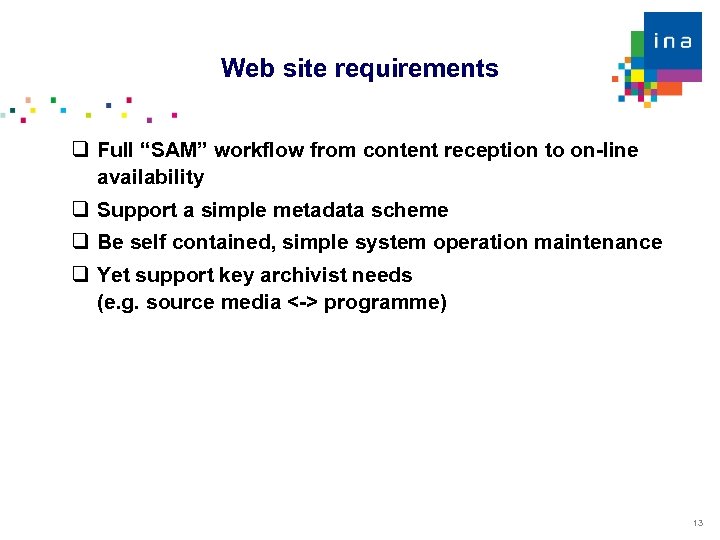 ina

Web site requirements

❑ Full “SAM” workflow from content reception to on-line availability

❑ Support a simple metadata scheme

❑ Be self contained, simple system operation maintenance

❑ Yet support key archivist needs (e.g. source media <-> programme)

13